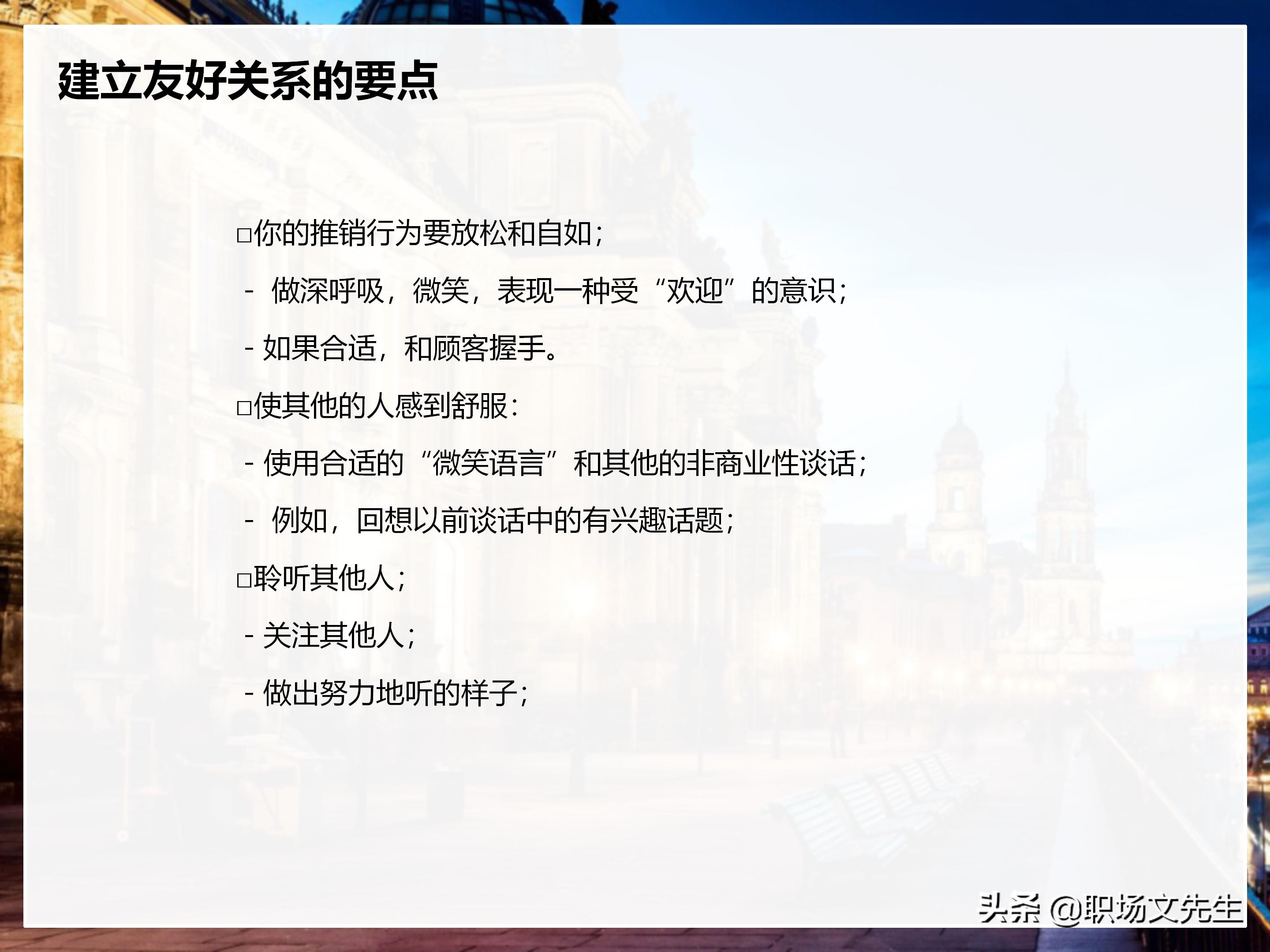 建立友好关系的要点

□你的推销行为要放松和自如；

- 做深呼吸，微笑，表现一种受“欢迎”的意识；

- 如果合适，和顾客握手。

□使其他的人感到舒服：

- 使用合适的“微笑语言”和其他的非商业性谈话；

- 例如，回想以前谈话中的有兴趣话题；

□聆听其他人；

- 关注其他人；

- 做出努力地听的样子；

头条 @职场文先生